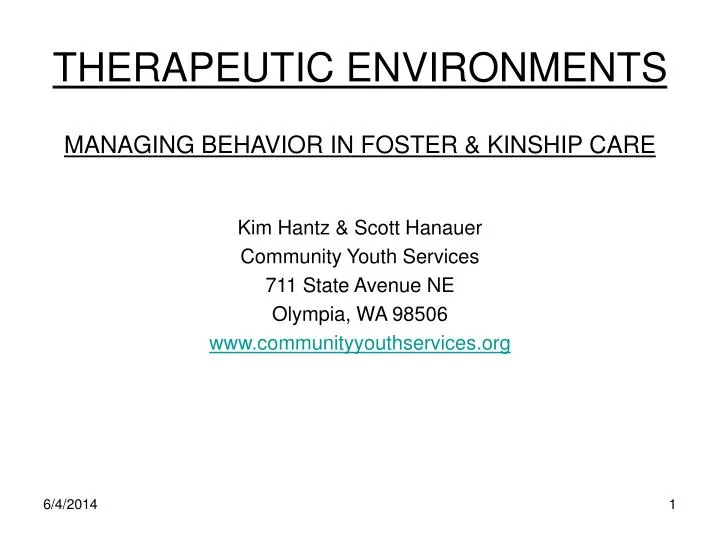 THERAPEUTIC ENVIRONMENTS

MANAGING BEHAVIOR IN FOSTER & KINSHIP CARE

Kim Hantz & Scott Hanauer
Community Youth Services
711 State Avenue NE
Olympia, WA 98506
www.communityyouthservices.org

6/4/2014

1